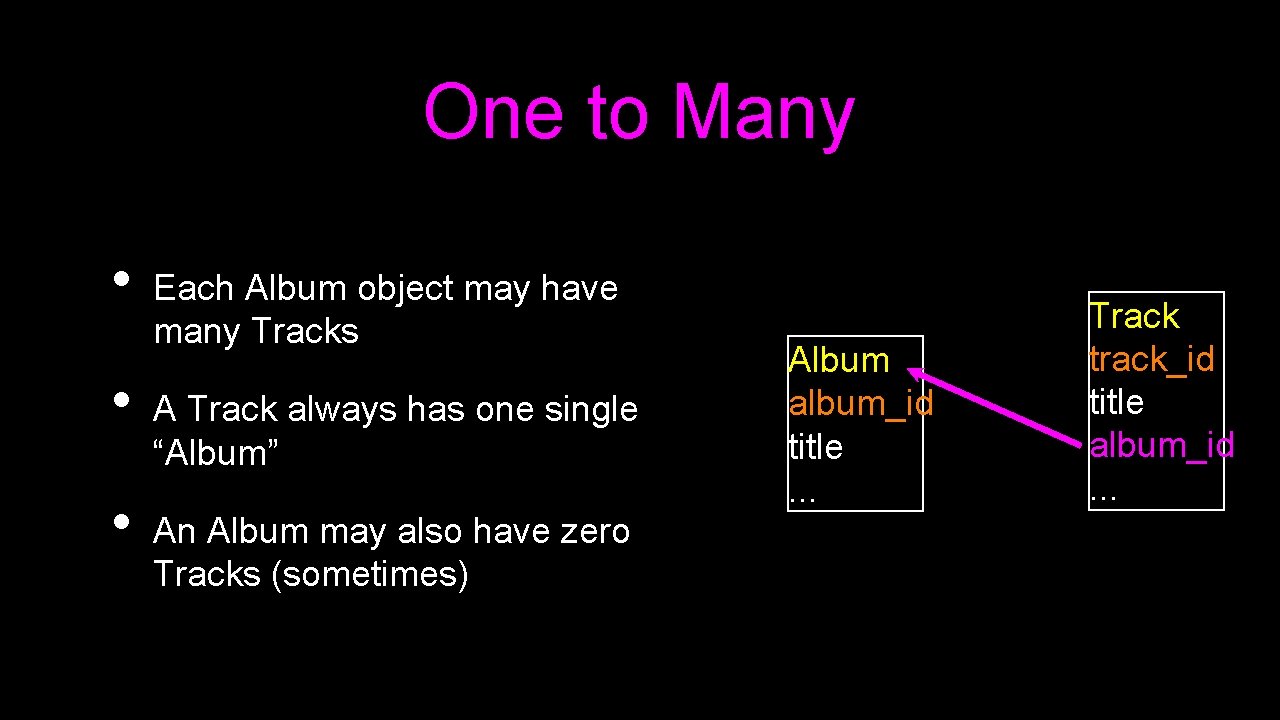 One to Many

• Each Album object may have many Tracks

• A Track always has one single “Album”

• An Album may also have zero Tracks (sometimes)

Album
album_id
title
...

Track
track_id
title
album_id
...